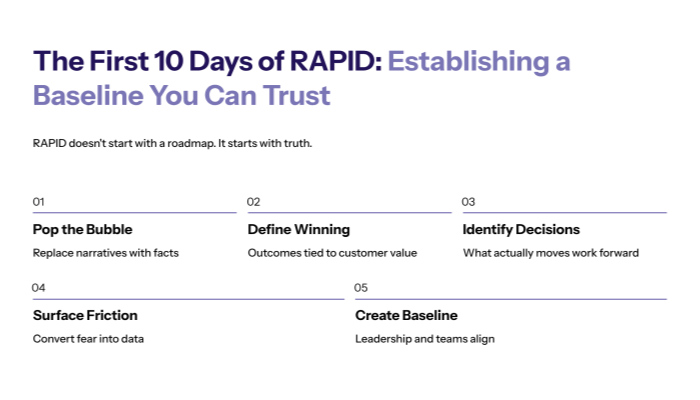 The First 10 Days of RAPID: Establishing a Baseline You Can Trust

RAPID doesn't start with a roadmap. It starts with truth.

01
Pop the Bubble
Replace narratives with facts

02
Define Winning
Outcomes tied to customer value

03
Identify Decisions
What actually moves work forward

04
Surface Friction
Convert fear into data

05
Create Baseline
Leadership and teams align